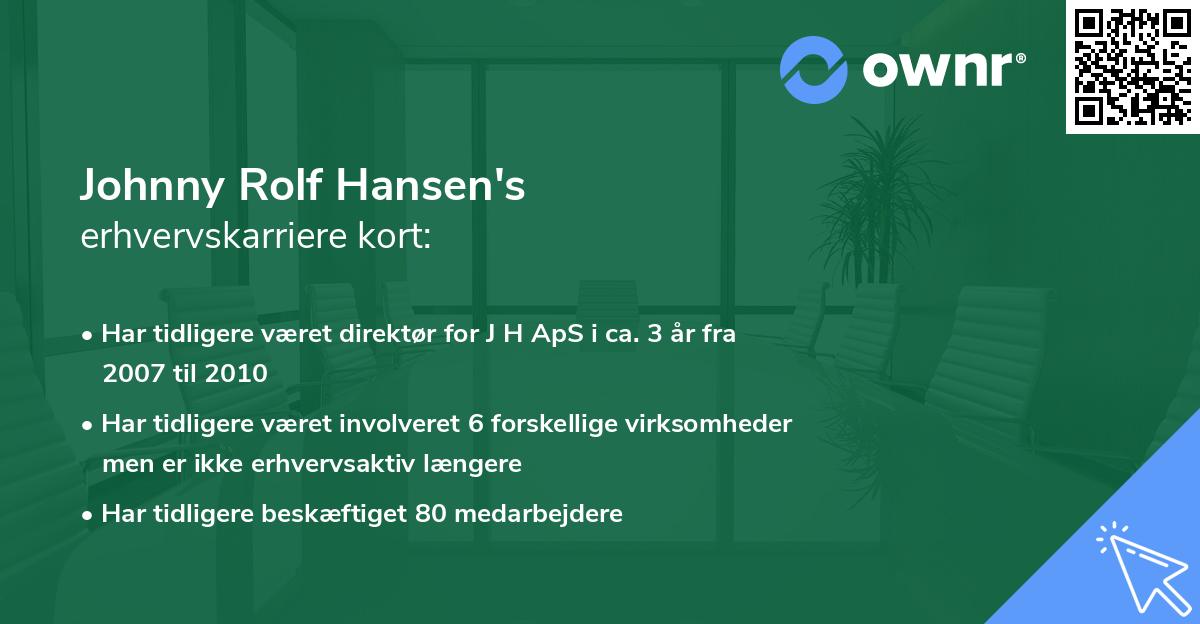 ownr®

Johnny Rolf Hansen's
erhvervskarriere kort:

• Har tidligere været direktør for J H ApS i ca. 3 år fra 2007 til 2010

• Har tidligere været involveret 6 forskellige virksomheder men er ikke erhvervsaktiv længere

• Har tidligere beskæftiget 80 medarbejdere